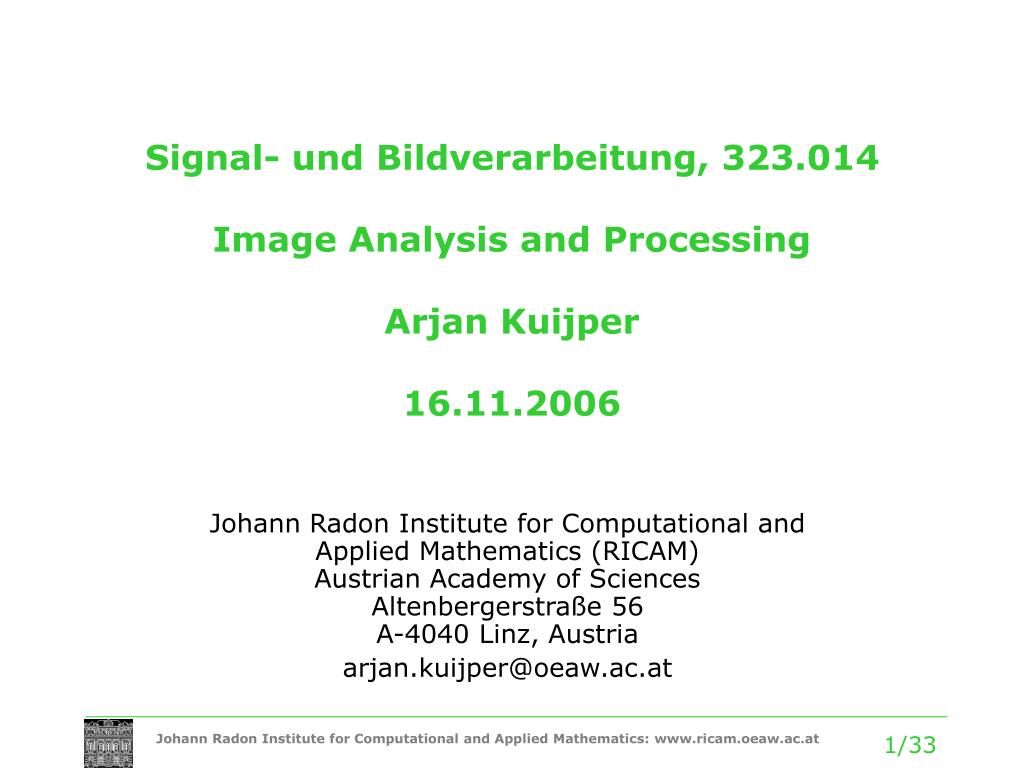 Signal- und Bildverarbeitung, 323.014

Image Analysis and Processing

Arjan Kuijper

16.11.2006

Johann Radon Institute for Computational and Applied Mathematics (RICAM)
Austrian Academy of Sciences
Altenbergerstraße 56
A-4040 Linz, Austria

arjan.kuijper@oeaw.ac.at

Johann Radon Institute for Computational and Applied Mathematics: www.ricam.oeaw.ac.at

1/33